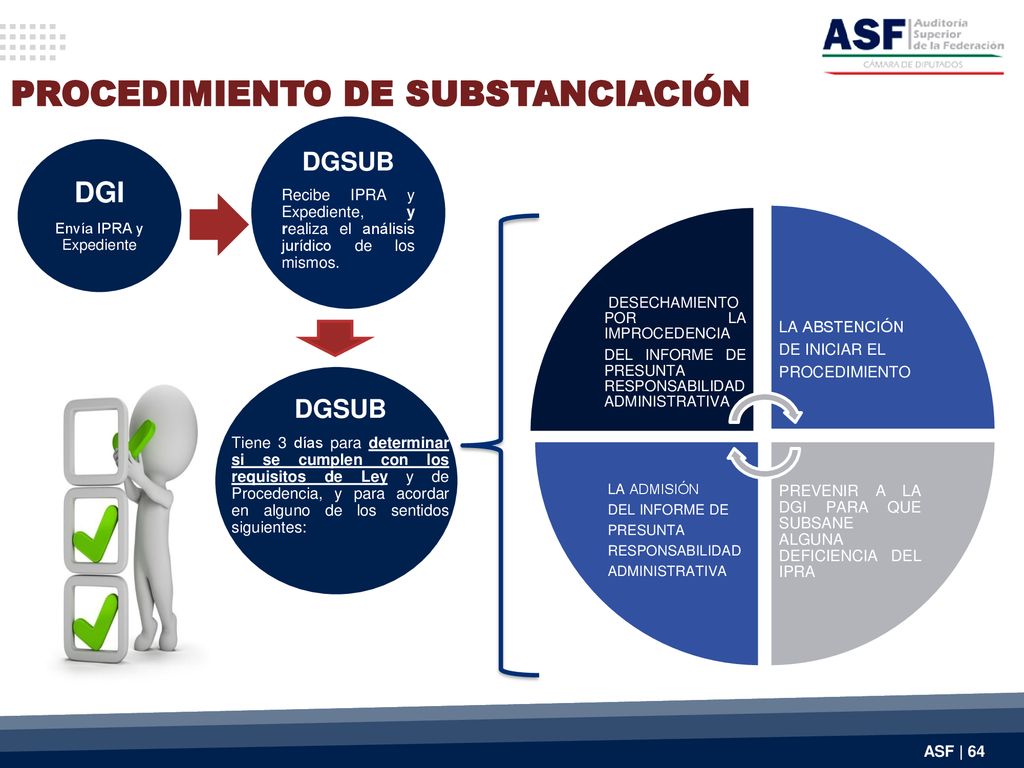 ASF Auditoría Superior de la Federación
CÁMARA DE DIPUTADOS

PROCEDIMIENTO DE SUBSTANCIACIÓN

DGI
Envía IPRA y Expediente

DGSUB
Recibe IPRA y Expediente, y realiza el análisis jurídico de los mismos.

DGSUB
Tiene 3 días para determinar si se cumplen con los requisitos de Ley y de Procedencia, y para acordar en alguno de los sentidos siguientes:

DESECHAMIENTO POR LA IMPROCEDENCIA
DEL INFORME DE PRESUNTA RESPONSABILIDAD ADMINISTRATIVA

LA ABSTENCIÓN DE INICIAR EL PROCEDIMIENTO

LA ADMISIÓN DEL INFORME DE PRESUNTA RESPONSABILIDAD ADMINISTRATIVA

PREVENIR A LA DGI PARA QUE SUBSANE ALGUNA DEFICIENCIA DEL IPRA

ASF | 64